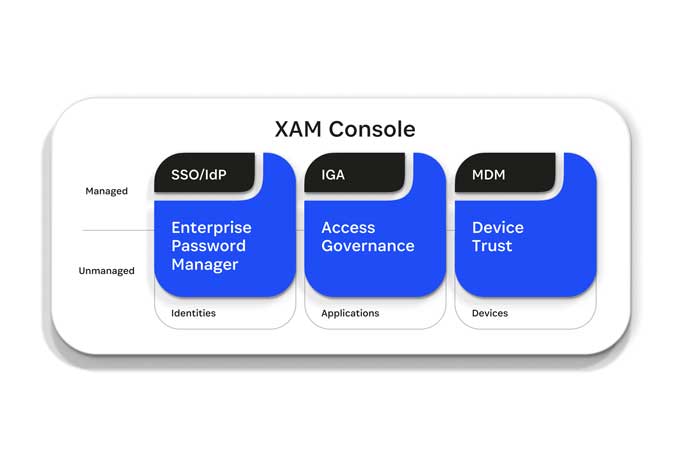 XAM Console

Managed

Unmanaged

SSO/IdP

Enterprise Password Manager

Identities

IGA

Access Governance

Applications

MDM

Device Trust

Devices